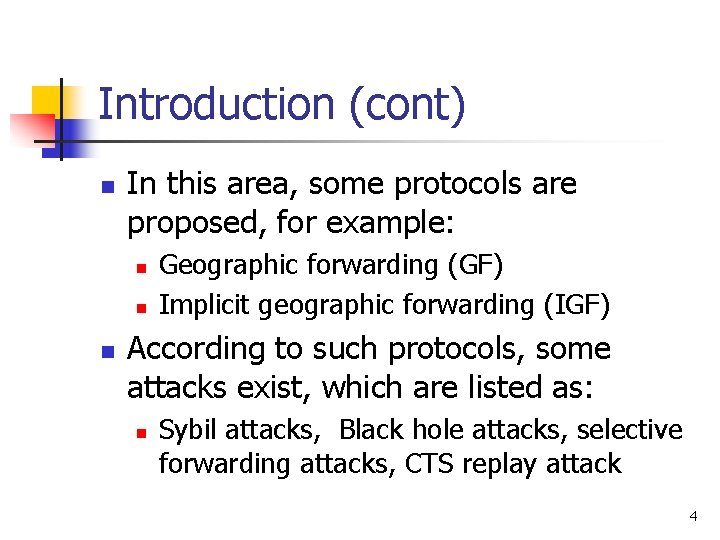 Introduction (cont)

In this area, some protocols are proposed, for example:

Geographic forwarding (GF)

Implicit geographic forwarding (IGF)

According to such protocols, some attacks exist, which are listed as:

Sybil attacks,  Black hole attacks, selective forwarding attacks, CTS replay attack

4